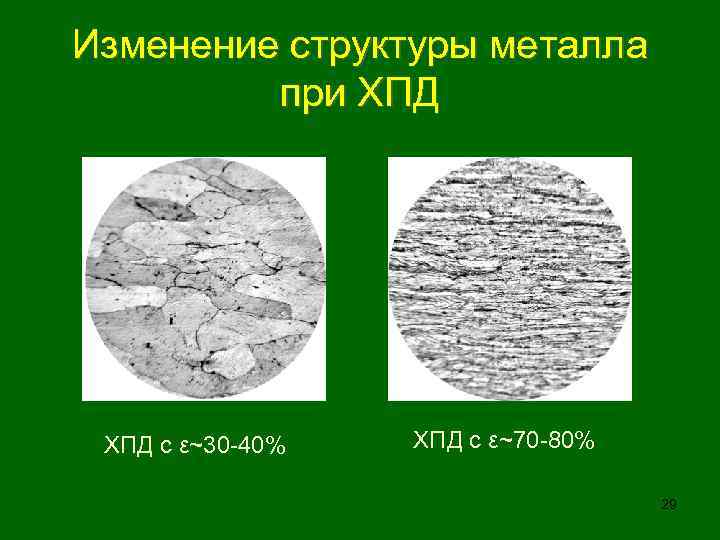 Изменение структуры металла при ХПД

ХПД с ε~30-40%

ХПД с ε~70-80%

29